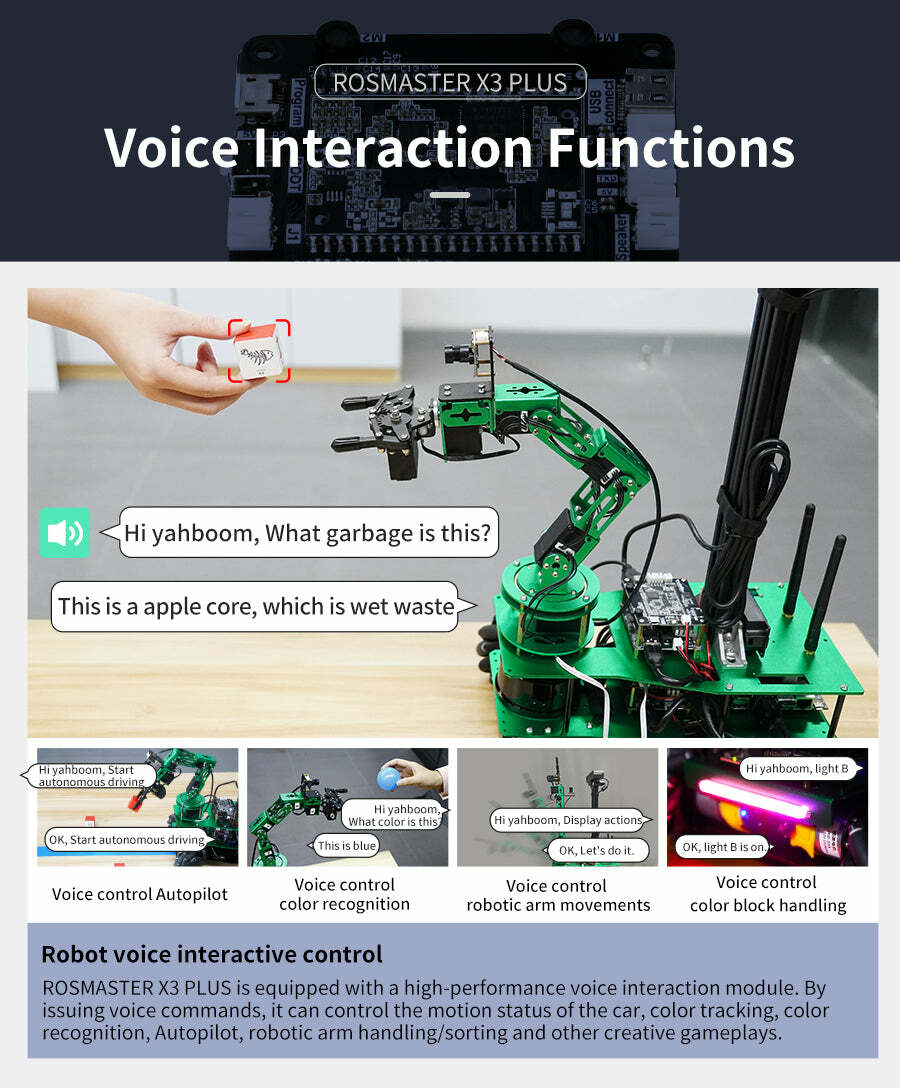 ROSMASTER X3 PLUS

Voice Interaction Functions

Hi yahboom, What garbage is this?

This is a apple core, which is wet waste

Hi yahboom, Start autonomous driving

OK, Start autonomous driving

Voice control Autopilot

Hi yahboom, What color is this

This is blue

Voice control color recognition

Hi yahboom, Display actions

OK, Let's do it.

Voice control robotic arm movements

Hi yahboom, light B

OK, light B is on.

Voice control color block handling

Robot voice interactive control

ROSMASTER X3 PLUS is equipped with a high-performance voice interaction module. By issuing voice commands, it can control the motion status of the car, color tracking, color recognition, Autopilot, robotic arm handling/sorting and other creative gameplays.